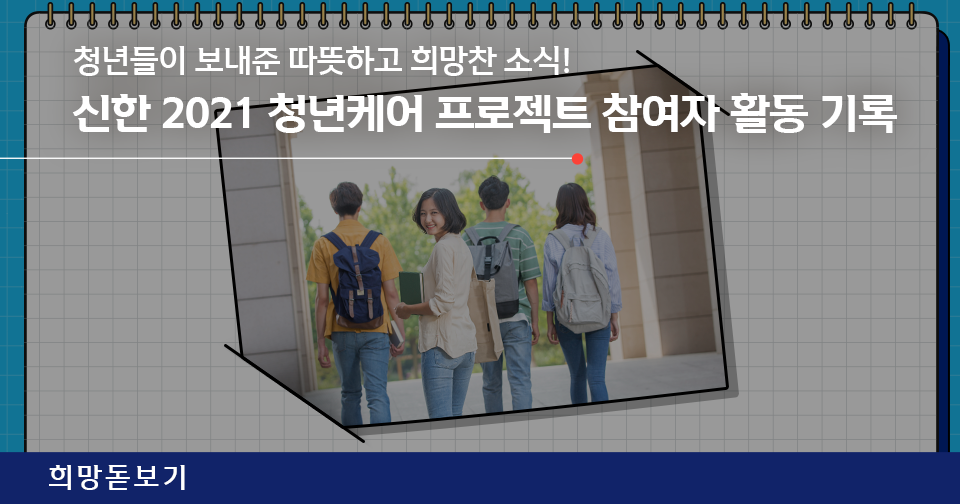 청년들이 보내준 따뜻하고 희망찬 소식!
신한 2021 청년케어 프로젝트 참여자 활동 기록

희망돋보기